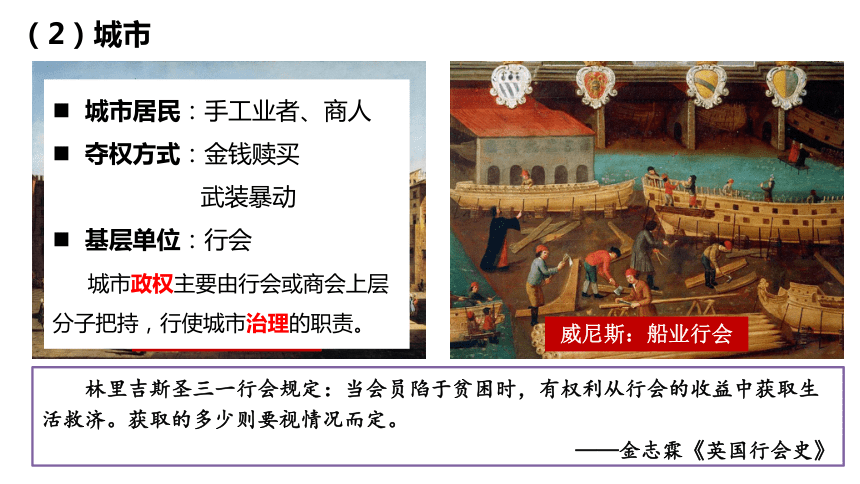 （2）城市

■ 城市居民：手工业者、商人

■ 夺权方式：金钱赎买

武装暴动

■ 基层单位：行会

城市政权主要由行会或商会上层分子把持，行使城市治理的职责。

威尼斯：船业行会

林里吉斯圣三一行会规定：当会员陷于贫困时，有权利从行会的收益中获取生活救济。获取的多少则要视情况而定。

——金志霖《英国行会史》